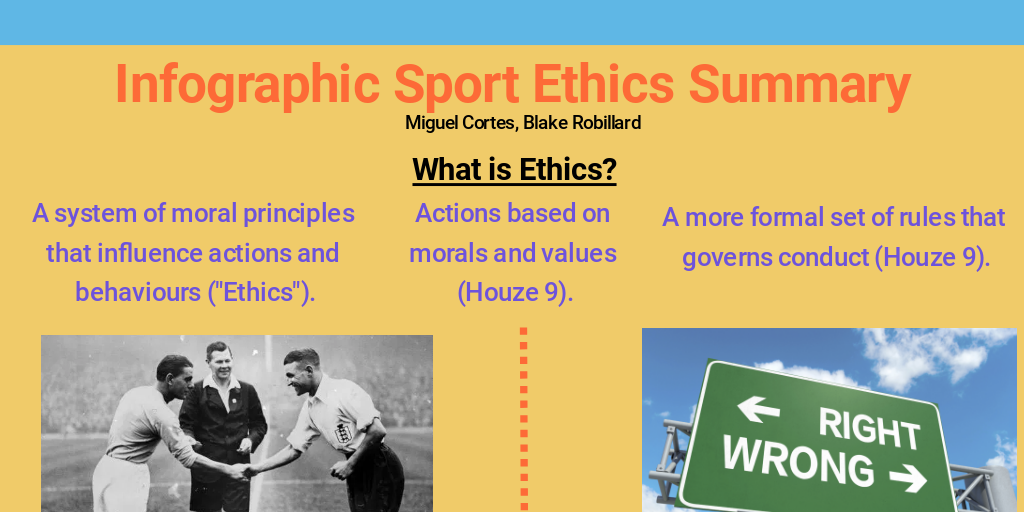 Infographic Sport Ethics Summary

Miguel Cortes, Blake Robillard

What is Ethics?

A system of moral principles that influence actions and behaviours ("Ethics").

Actions based on morals and values (Houze 9).

A more formal set of rules that governs conduct (Houze 9).

RIGHT
WRONG